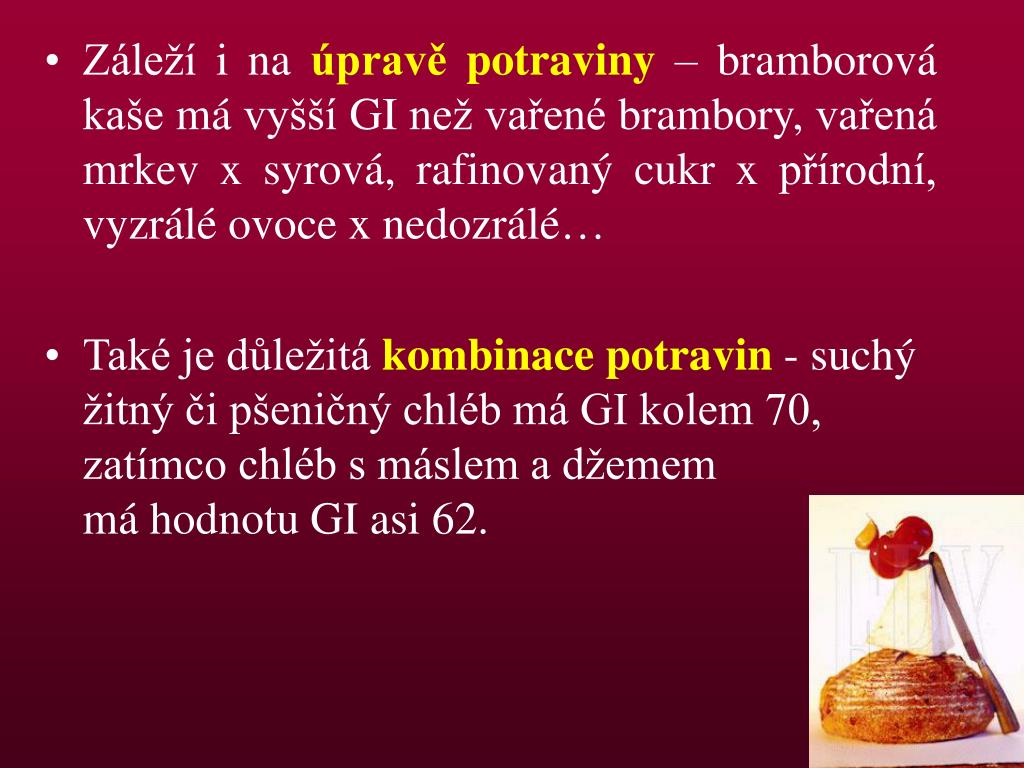 • Záleží i na úpravě potraviny – bramborová kaše má vyšší GI než vařené brambory, vařená mrkev x syrová, rafinovaný cukr x přírodní, vyzrálé ovoce x nedozrálé…

• Také je důležitá kombinace potravin - suchý žitný či pšeničný chléb má GI kolem 70, zatímco chléb s máslem a džemem má hodnotu GI asi 62.